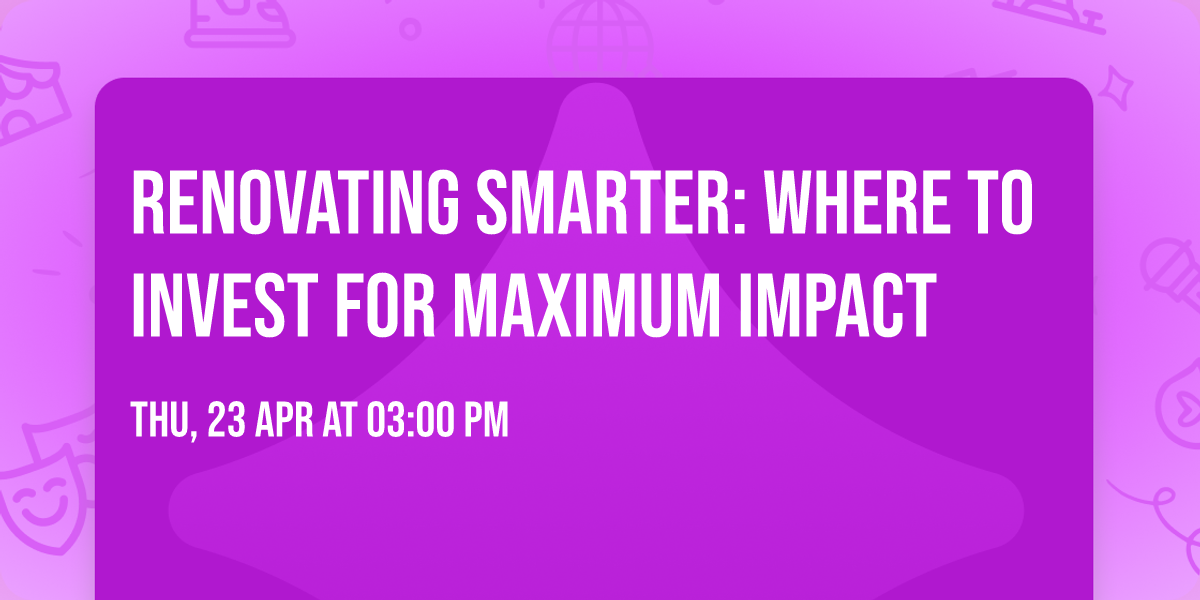 RENOVATING SMARTER: WHERE TO INVEST FOR MAXIMUM IMPACT

THU, 23 APR AT 03:00 PM